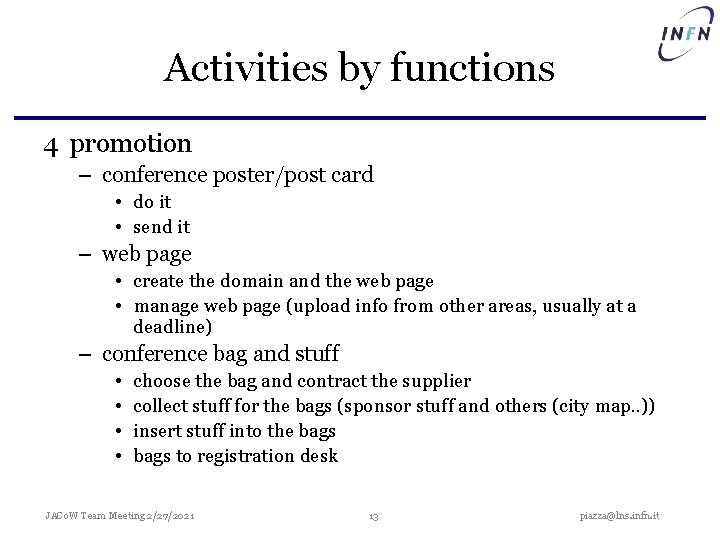 INFN

Activities by functions

4 promotion

– conference poster/post card

• do it

• send it

– web page

• create the domain and the web page

• manage web page (upload info from other areas, usually at a deadline)

– conference bag and stuff

• choose the bag and contract the supplier

• collect stuff for the bags (sponsor stuff and others (city map..))

• insert stuff into the bags

• bags to registration desk

JACoW Team Meeting 2/27/2021

13

piazza@lns.infn.it